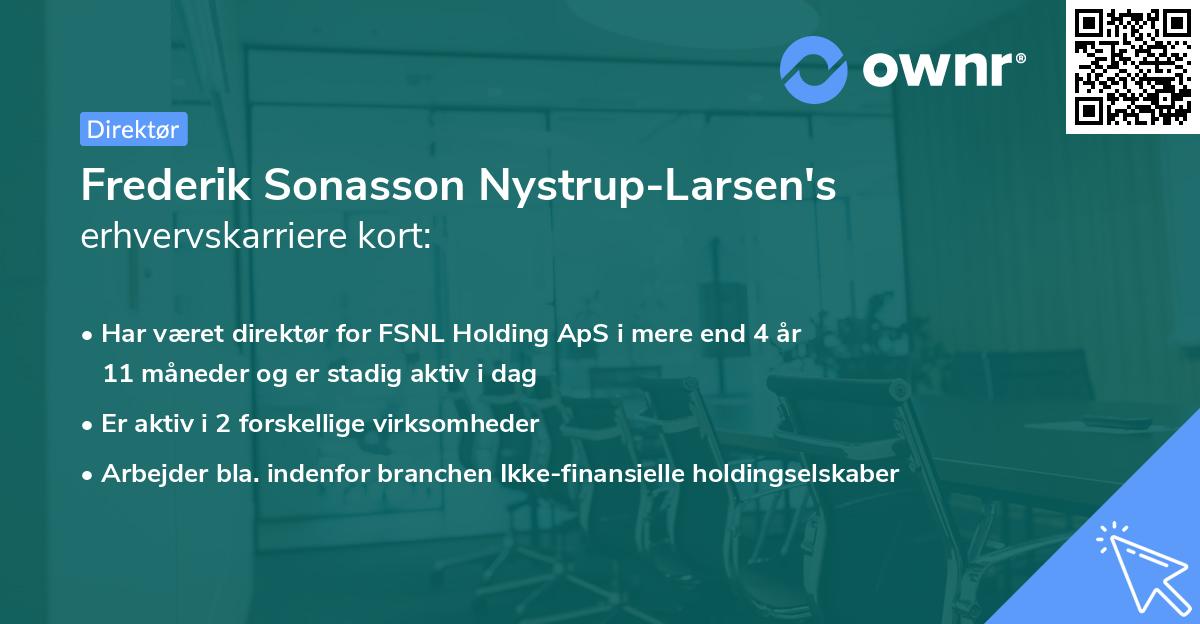 ownr®

Direktør

Frederik Sonasson Nystrup-Larsen's erhvervskarriere kort:

• Har været direktør for FSNL Holding ApS i mere end 4 år 11 måneder og er stadig aktiv i dag

• Er aktiv i 2 forskellige virksomheder

• Arbejder bla. indenfor branchen Ikke-finansielle holdingselskaber